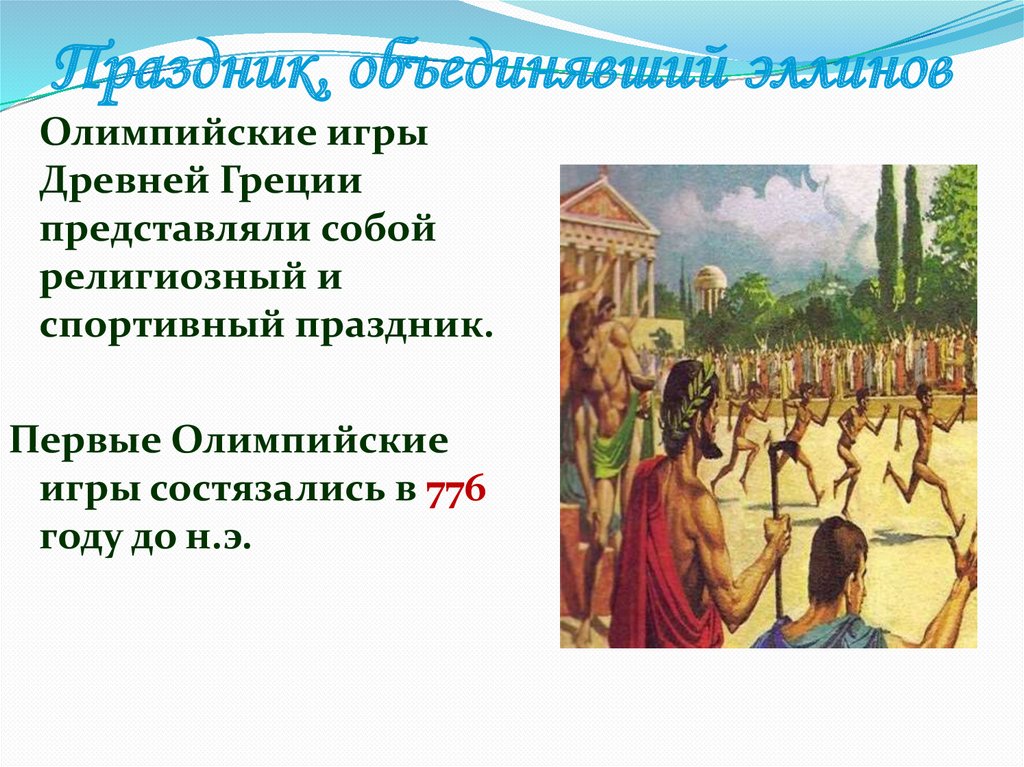 Праздник, объединявший эллинов

Олимпийские игры Древней Греции представляли собой религиозный и спортивный праздник.

Первые Олимпийские игры состязались в 776 году до н.э.